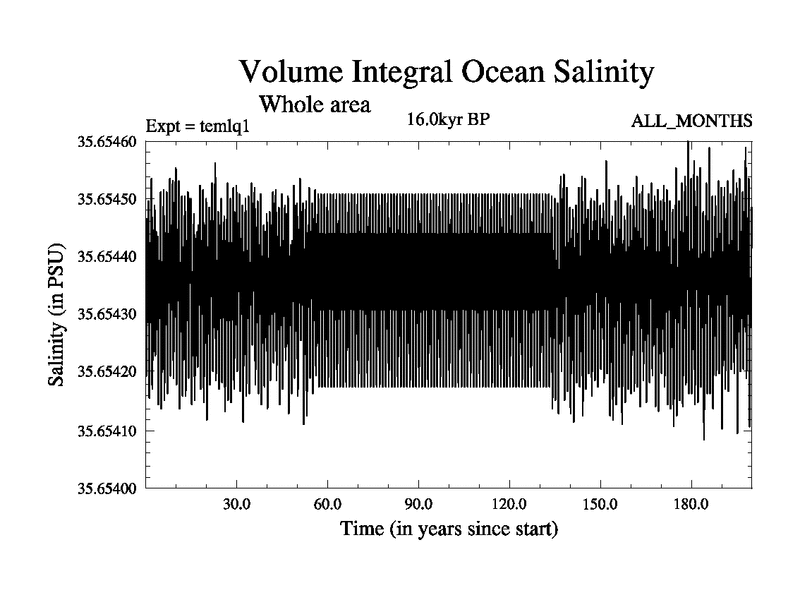 Volume Integral Ocean Salinity
Whole area
Expt = temlq1
16.0kyr BP
ALL_MONTHS

Salinity (in PSU)
35.65460
35.65450
35.65440
35.65430
35.65420
35.65410
35.65400

30.0
60.0
90.0
120.0
150.0
180.0
Time (in years since start)